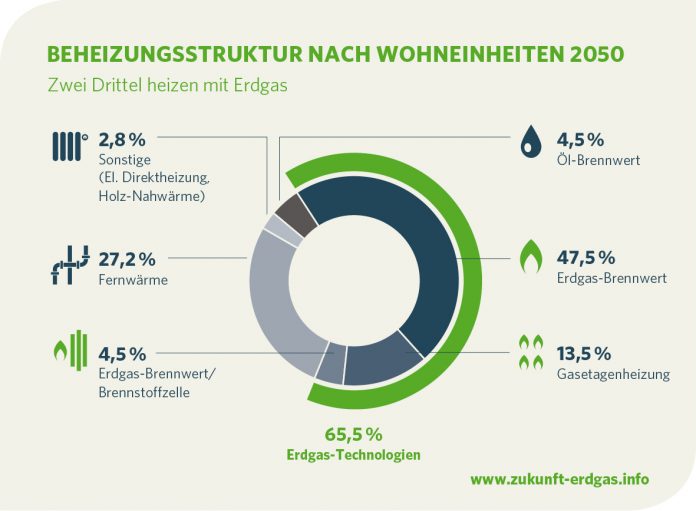 BEHEIZUNGSSTRUKTUR NACH WOHNEINHEITEN 2050
Zwei Drittel heizen mit Erdgas

2,8 %
Sonstige
(El. Direktheizung, Holz-Nahwärme)

27,2 %
Fernwärme

4,5 %
Erdgas-Brennwert/ Brennstoffzelle

4,5 %
Öl-Brennwert

47,5 %
Erdgas-Brennwert

13,5 %
Gasetagenheizung

65,5 %
Erdgas-Technologien

www.zukunft-erdgas.info